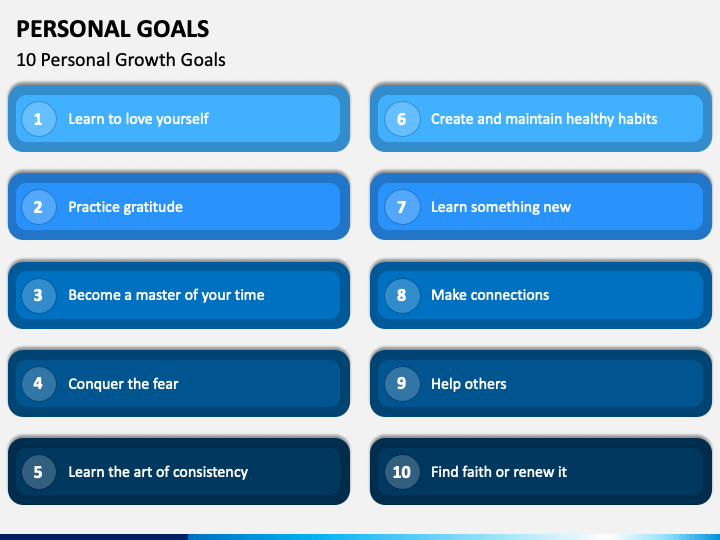 PERSONAL GOALS
10 Personal Growth Goals

1 Learn to love yourself
2 Practice gratitude
3 Become a master of your time
4 Conquer the fear
5 Learn the art of consistency

6 Create and maintain healthy habits
7 Learn something new
8 Make connections
9 Help others
10 Find faith or renew it